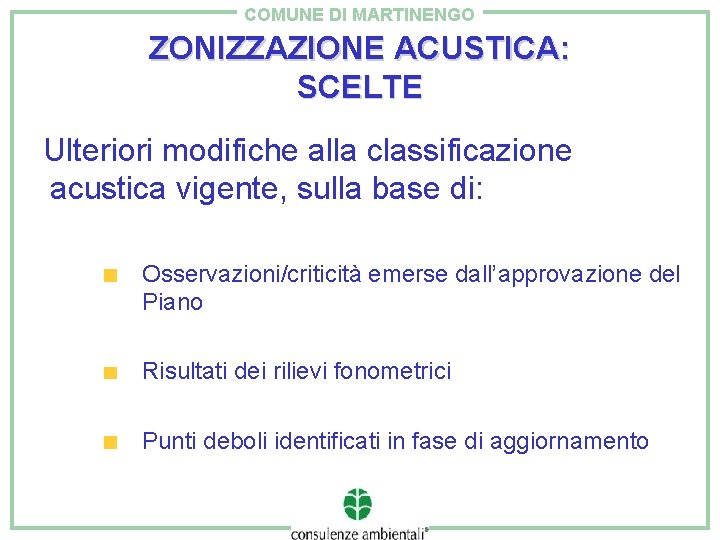 COMUNE DI MARTINENGO

ZONIZZAZIONE ACUSTICA: SCELTE

Ulteriori modifiche alla classificazione acustica vigente, sulla base di:

Osservazioni/criticità emerse dall'approvazione del Piano

Risultati dei rilievi fonometrici

Punti deboli identificati in fase di aggiornamento

consulenze ambientali®